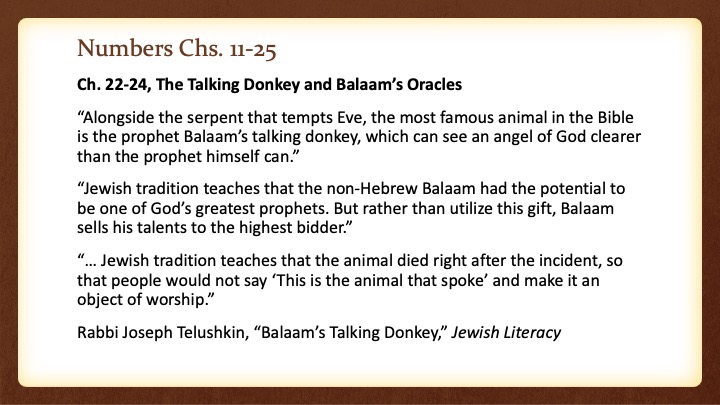 Numbers Chs. 11-25

Ch. 22-24, The Talking Donkey and Balaam's Oracles

"Alongside the serpent that tempts Eve, the most famous animal in the Bible is the prophet Balaam's talking donkey, which can see an angel of God clearer than the prophet himself can."

"Jewish tradition teaches that the non-Hebrew Balaam had the potential to be one of God's greatest prophets. But rather than utilize this gift, Balaam sells his talents to the highest bidder."

"… Jewish tradition teaches that the animal died right after the incident, so that people would not say 'This is the animal that spoke' and make it an object of worship."

Rabbi Joseph Telushkin, "Balaam's Talking Donkey," Jewish Literacy